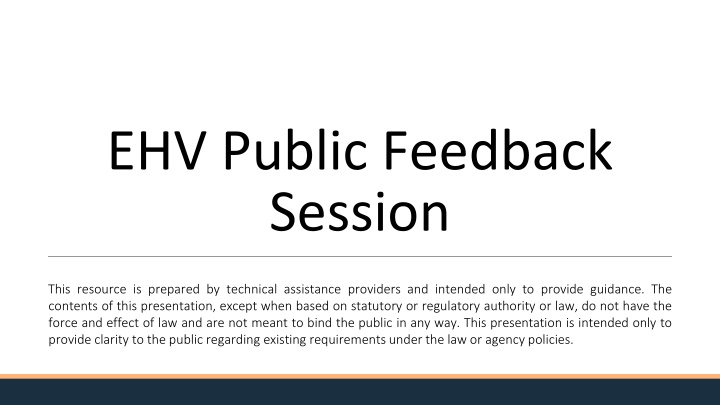 EHV Public Feedback Session

This resource is prepared by technical assistance providers and intended only to provide guidance. The contents of this presentation, except when based on statutory or regulatory authority or law, do not have the force and effect of law and are not meant to bind the public in any way. This presentation is intended only to provide clarity to the public regarding existing requirements under the law or agency policies.